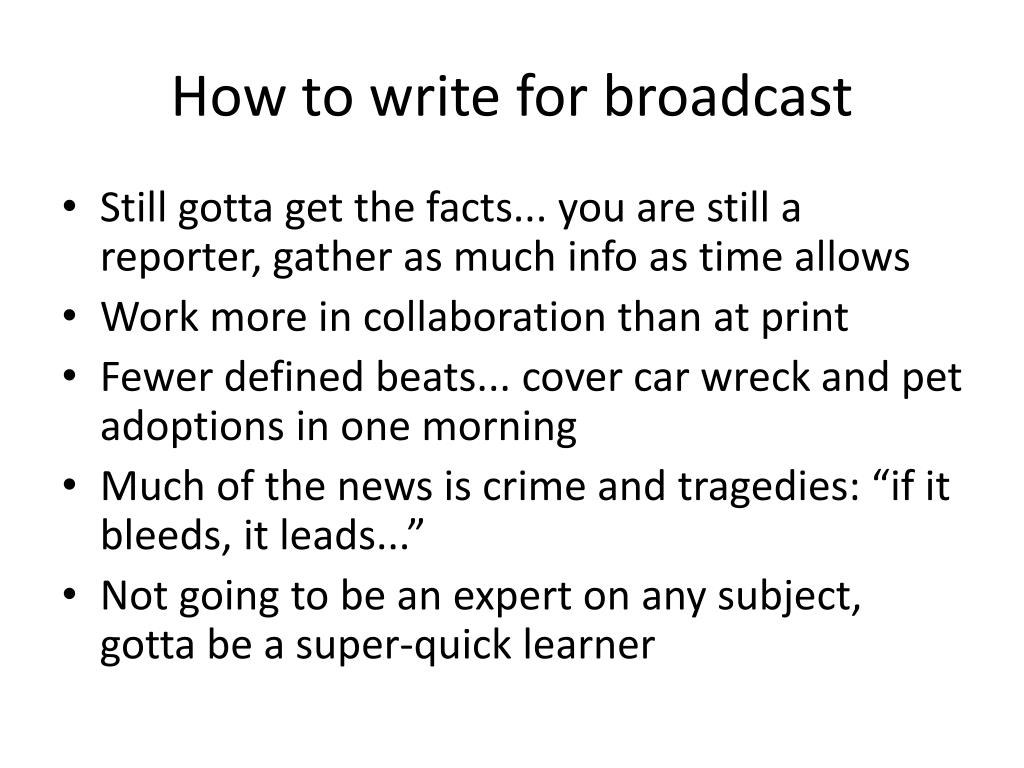 How to write for broadcast

• Still gotta get the facts... you are still a reporter, gather as much info as time allows
• Work more in collaboration than at print
• Fewer defined beats... cover car wreck and pet adoptions in one morning
• Much of the news is crime and tragedies: “if it bleeds, it leads...”
• Not going to be an expert on any subject, gotta be a super-quick learner